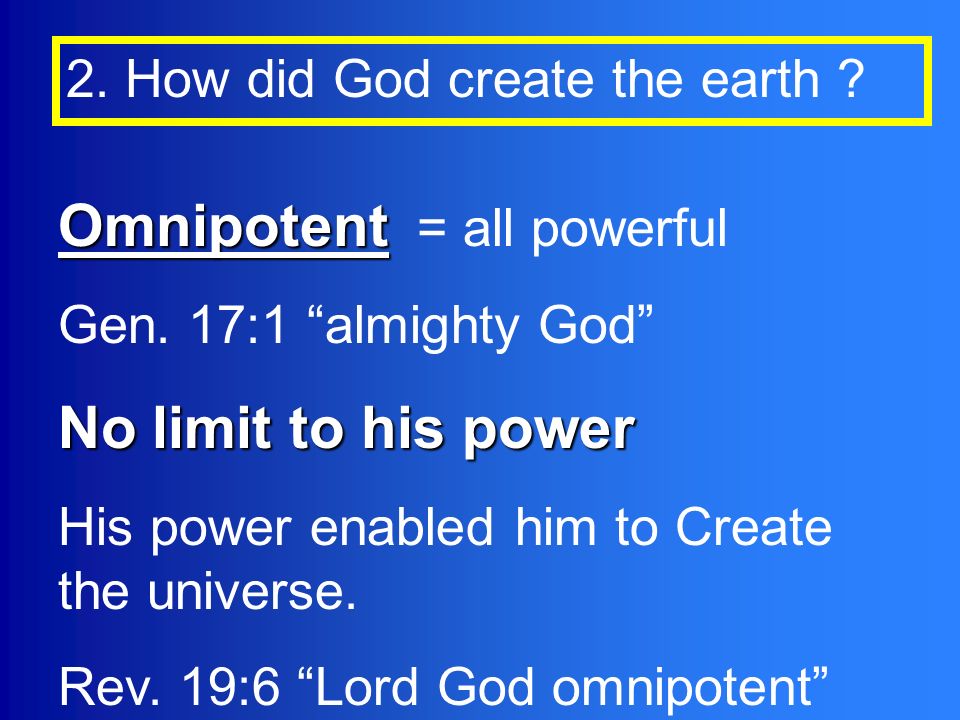 2. How did God create the earth ?

Omnipotent = all powerful

Gen. 17:1 “almighty God”

No limit to his power

His power enabled him to Create the universe.

Rev. 19:6 “Lord God omnipotent”